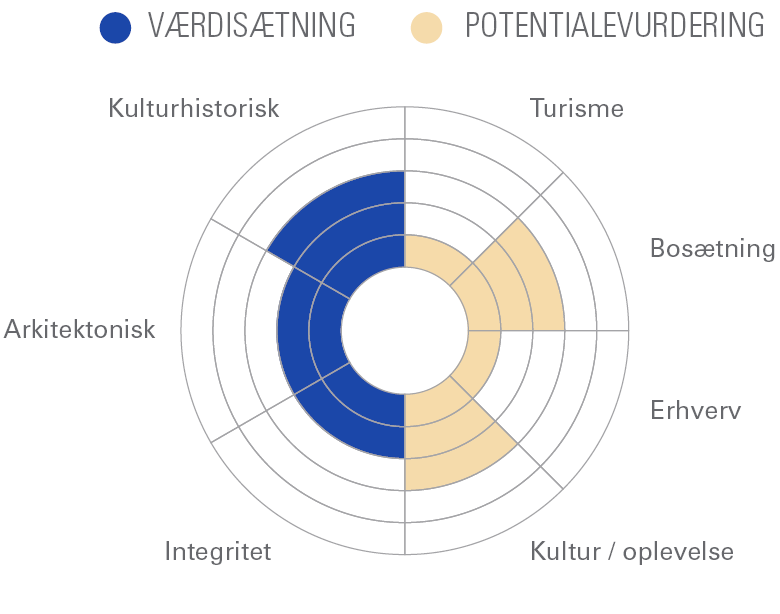 VÆRDISÆTNING POTENTIALEVURDERING

Kulturhistorisk

Turisme

Bosætning

Arkitektonisk

Erhverv

Integritet

Kultur / oplevelse